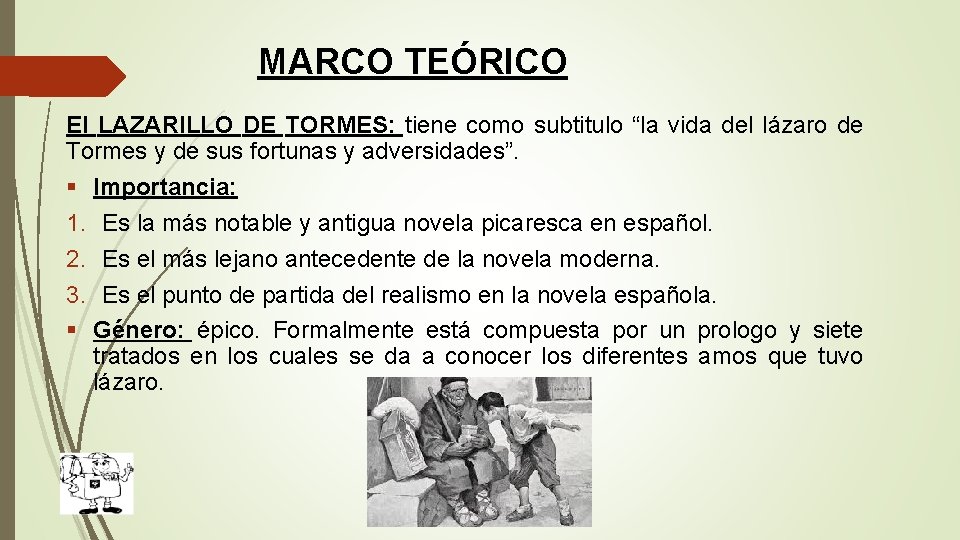 MARCO TEÓRICO

El LAZARILLO DE TORMES: tiene como subtitulo “la vida del lázaro de Tormes y de sus fortunas y adversidades”.

▪ Importancia:
1. Es la más notable y antigua novela picaresca en español.
2. Es el más lejano antecedente de la novela moderna.
3. Es el punto de partida del realismo en la novela española.
▪ Género: épico. Formalmente está compuesta por un prologo y siete tratados en los cuales se da a conocer los diferentes amos que tuvo lázaro.